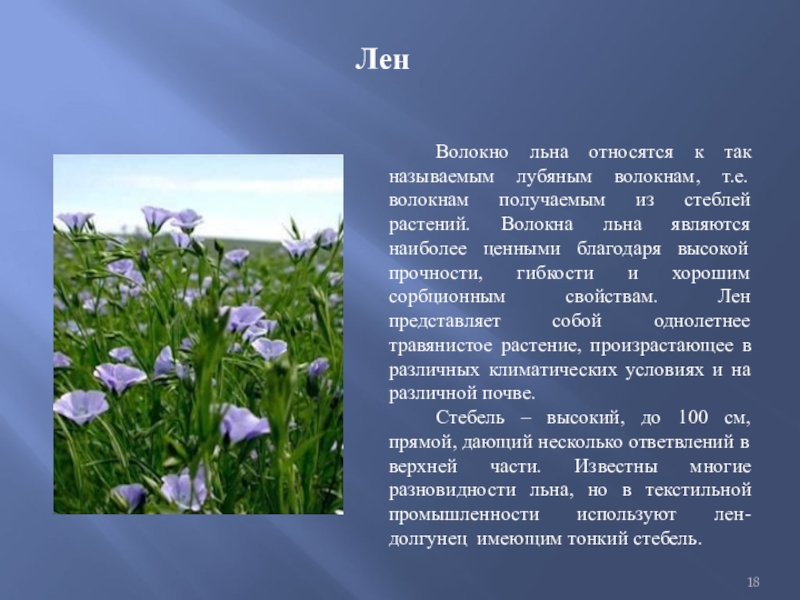 Лен

Волокно льна относятся к так называемым лубяным волокнам, т.е. волокнам получаемым из стеблей растений. Волокна льна являются наиболее ценными благодаря высокой прочности, гибкости и хорошим сорбционным свойствам. Лен представляет собой однолетнее травянистое растение, произрастающее в различных климатических условиях и на различной почве.

Стебель – высокий, до 100 см, прямой, дающий несколько ответвлений в верхней части. Известны многие разновидности льна, но в текстильной промышленности используют лен-долгунец имеющим тонкий стебель.

18